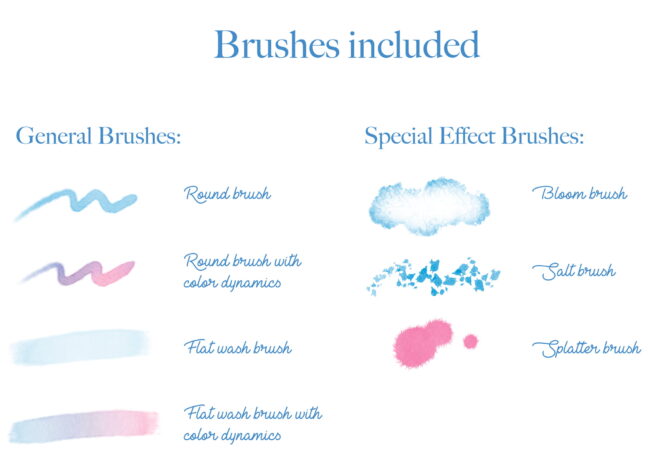 Brushes included

General Brushes:

Round brush

Round brush with color dynamics

Flat wash brush

Flat wash brush with color dynamics

Special Effect Brushes:

Bloom brush

Salt brush

Splatter brush